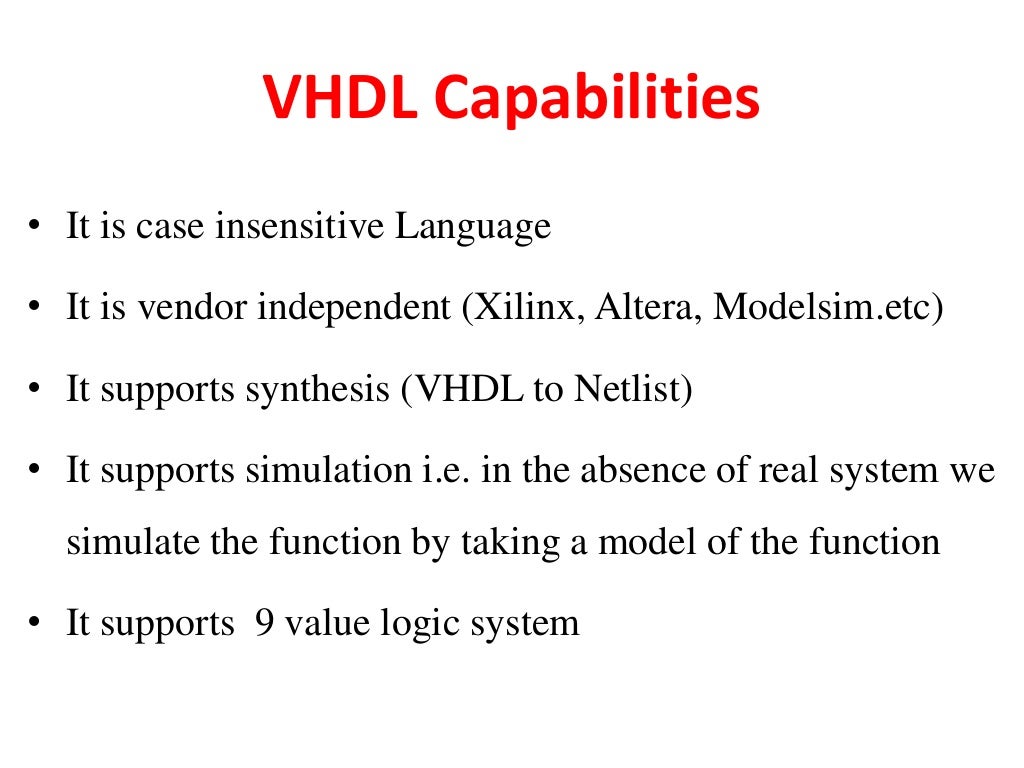 VHDL Capabilities

• It is case insensitive Language

• It is vendor independent (Xilinx, Altera, Modelsim.etc)

• It supports synthesis (VHDL to Netlist)

• It supports simulation i.e. in the absence of real system we simulate the function by taking a model of the function

• It supports 9 value logic system